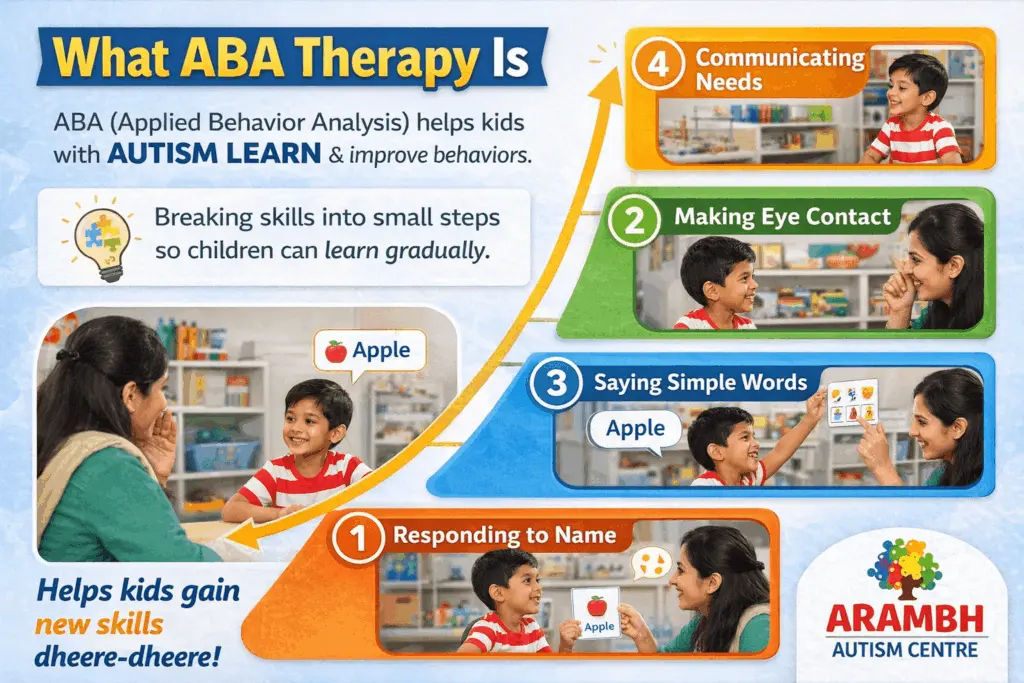 What ABA Therapy Is

ABA (Applied Behavior Analysis) helps kids with AUTISM LEARN & improve behaviors.

Breaking skills into small steps so children can learn gradually.

Apple

Helps kids gain new skills dheere-dheere!

4 Communicating Needs

2 Making Eye Contact

3 Saying Simple Words

Apple

1 Responding to Name

Apple

ARAMBH AUTISM CENTRE